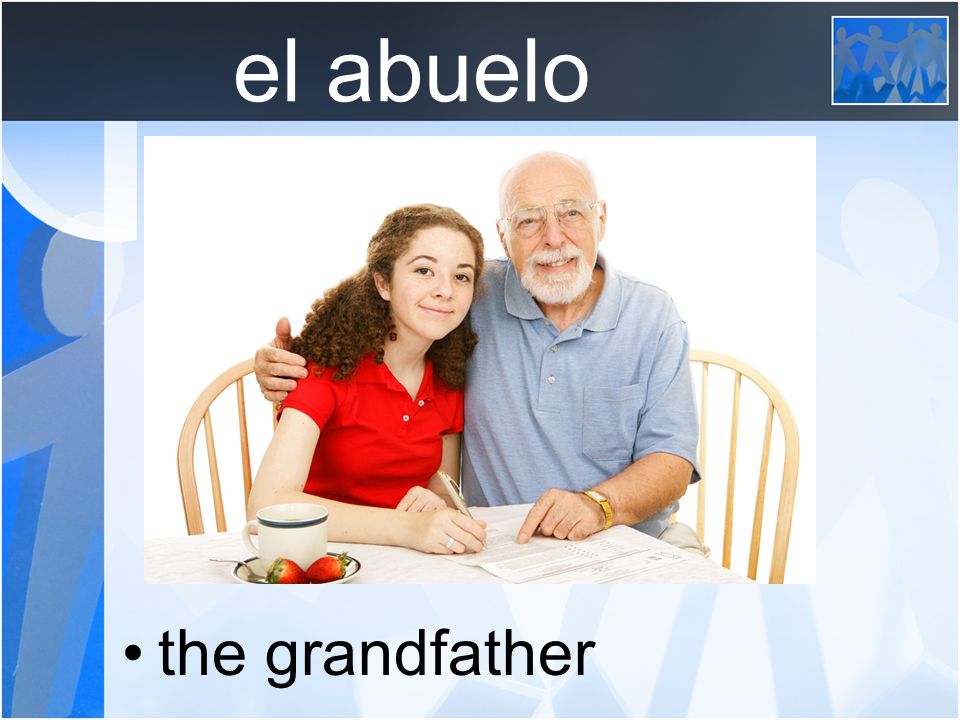 el abuelo

• the grandfather